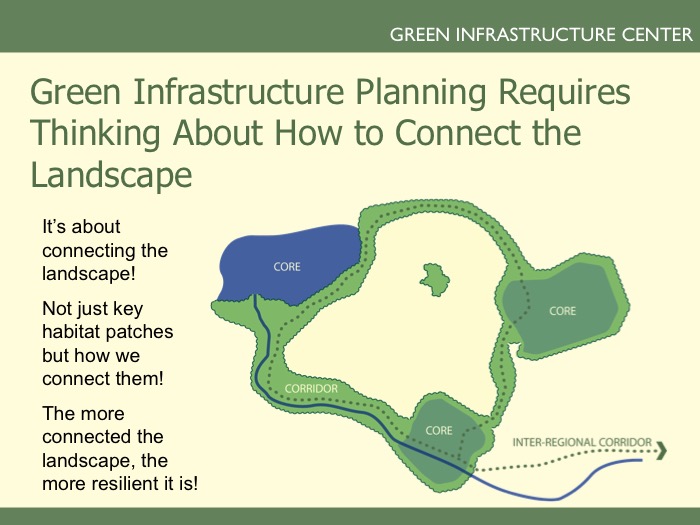 GREEN INFRASTRUCTURE CENTER

Green Infrastructure Planning Requires Thinking About How to Connect the Landscape

It's about connecting the landscape!

Not just key habitat patches but how we connect them!

The more connected the landscape, the more resilient it is!

CORE

CORE

CORRIDOR

CORE

INTER-REGIONAL CORRIDOR